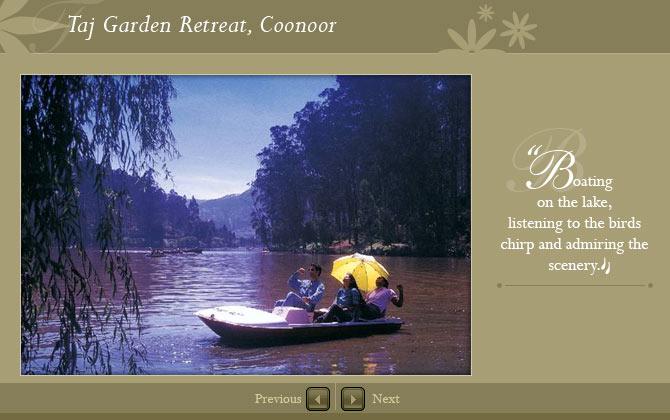 Taj Garden Retreat, Coonoor

"Boating on the lake, listening to the birds chirp and admiring the scenery."

Previous Next